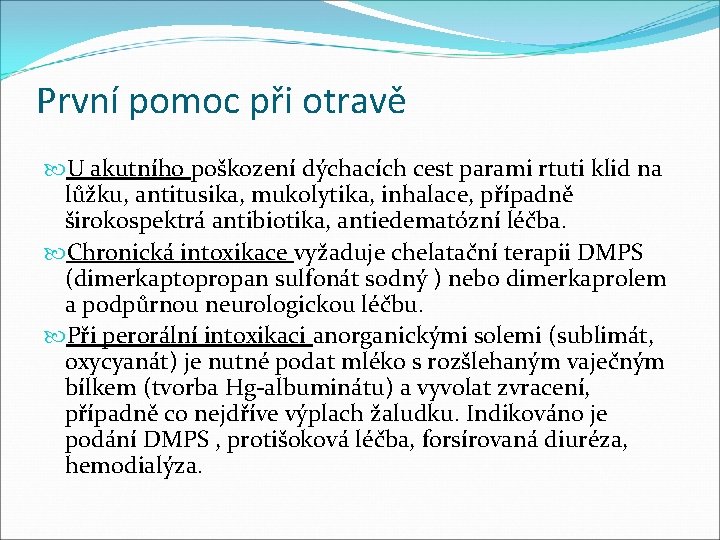 První pomoc při otravě

U akutního poškození dýchacích cest parami rtuti klid na lůžku, antitusika, mukolytika, inhalace, případně širokospektrá antibiotika, antiedematózní léčba.

Chronická intoxikace vyžaduje chelatační terapii DMPS (dimerkaptopropan sulfonát sodný ) nebo dimerkaprolem a podpůrnou neurologickou léčbu.

Při perorální intoxikaci anorganickými solemi (sublimát, oxycyanát) je nutné podat mléko s rozšlehaným vaječným bílkem (tvorba Hg-albuminátu) a vyvolat zvracení, případně co nejdříve výplach žaludku. Indikováno je podání DMPS , protišoková léčba, forsírovaná diuréza, hemodialýza.